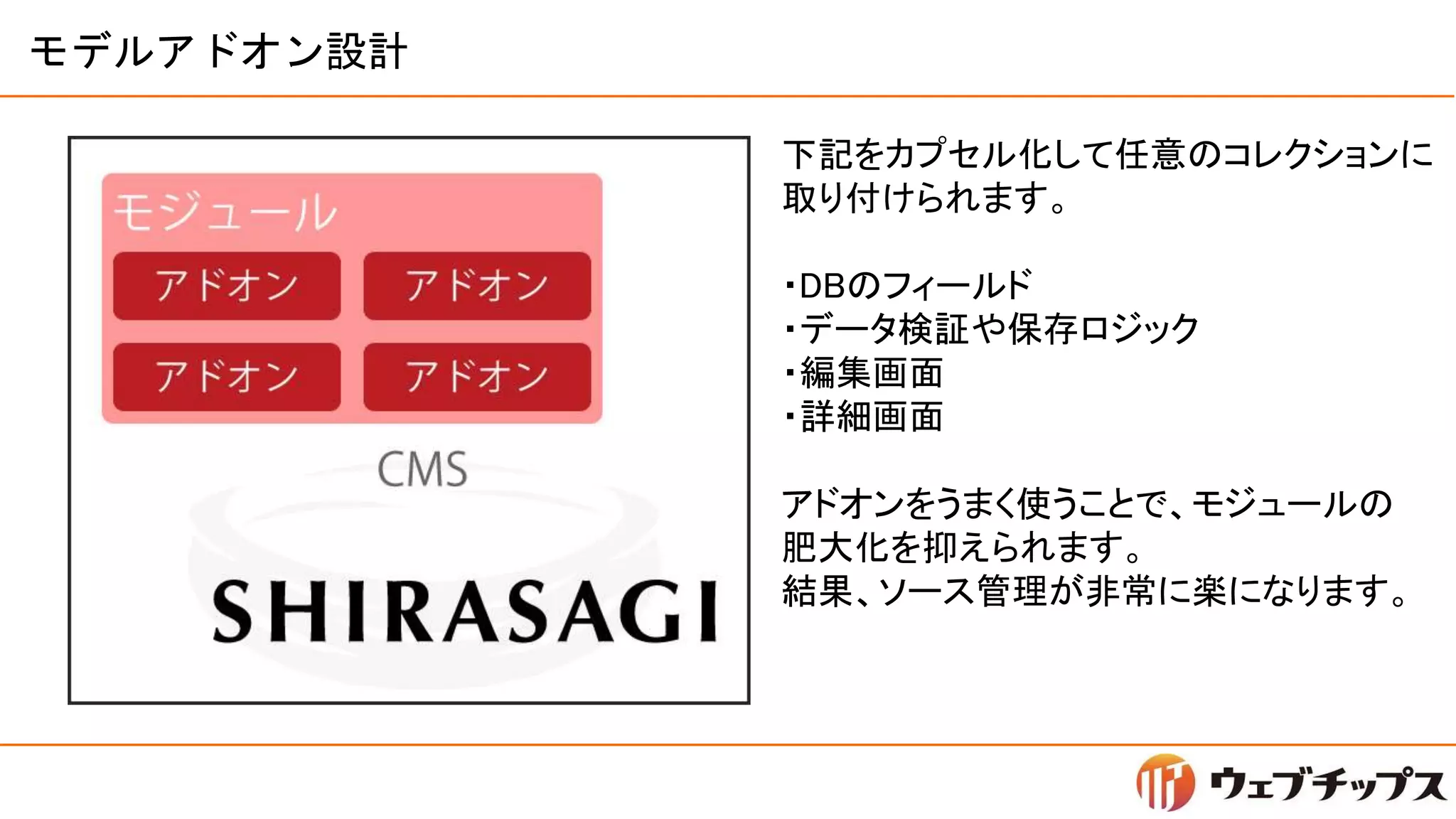 モデルアドオン設計

モジュール

アドオン

アドオン

アドオン

アドオン

CMS

SHIRASAGI

下記をカプセル化して任意のコレクションに取り付けられます。

・DBのフィールド
・データ検証や保存ロジック
・編集画面
・詳細画面

アドオンをうまく使うことで、モジュールの肥大化を抑えられます。
結果、ソース管理が非常に楽になります。

ウェブチップス